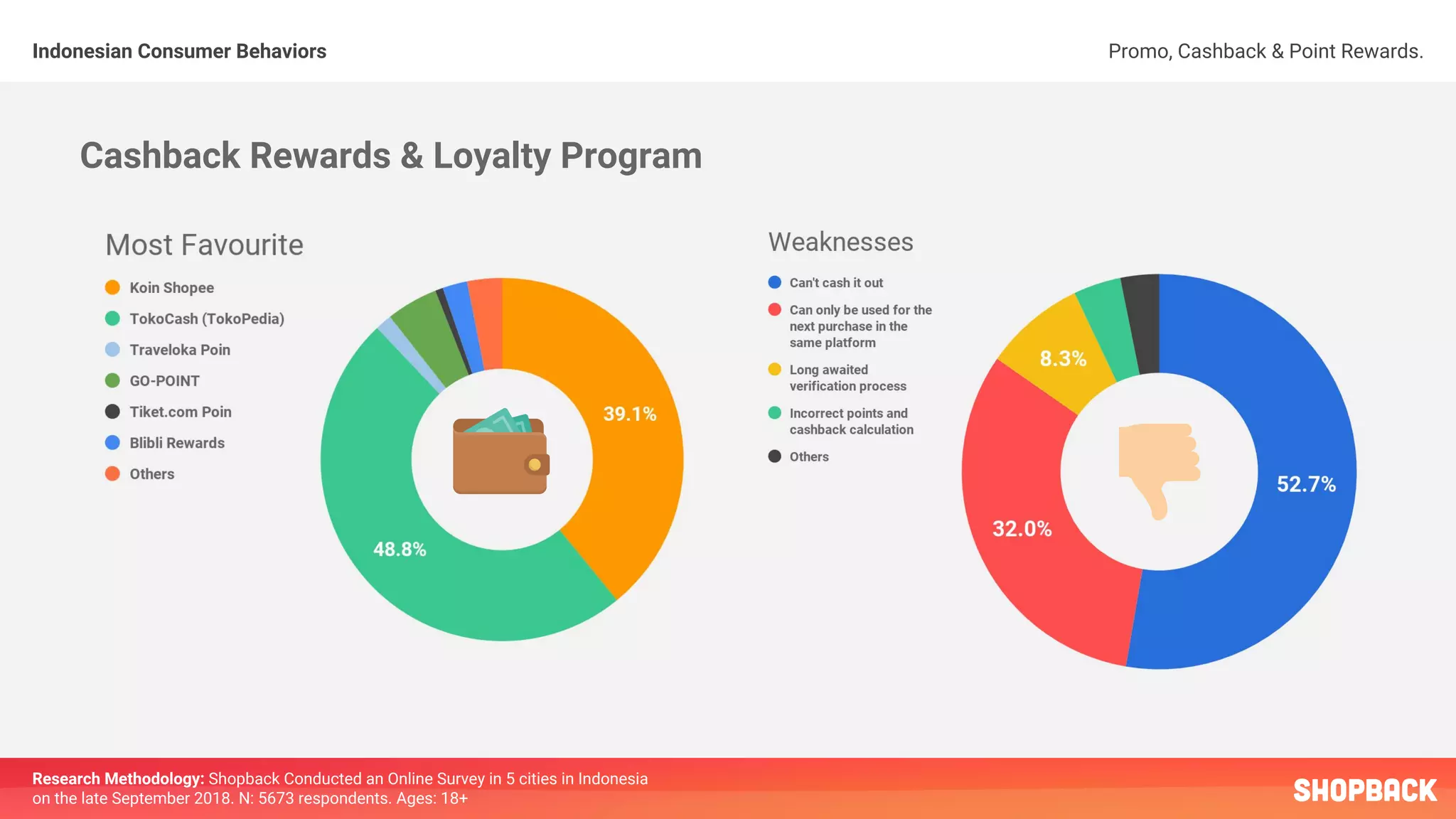 Indonesian Consumer Behaviors

Promo, Cashback & Point Rewards.

Cashback Rewards & Loyalty Program

Most Favourite

Koin Shopee
TokoCash (TokoPedia)
Traveloka Poin
GO-POINT
Tiket.com Poin
Blibli Rewards
Others

39.1%
48.8%

Weaknesses

Can't cash it out
Can only be used for the next purchase in the same platform
Long awaited verification process
Incorrect points and cashback calculation
Others

8.3%
52.7%
32.0%

Research Methodology: Shopback Conducted an Online Survey in 5 cities in Indonesia on the late September 2018. N: 5673 respondents. Ages: 18+

SHOPBACK